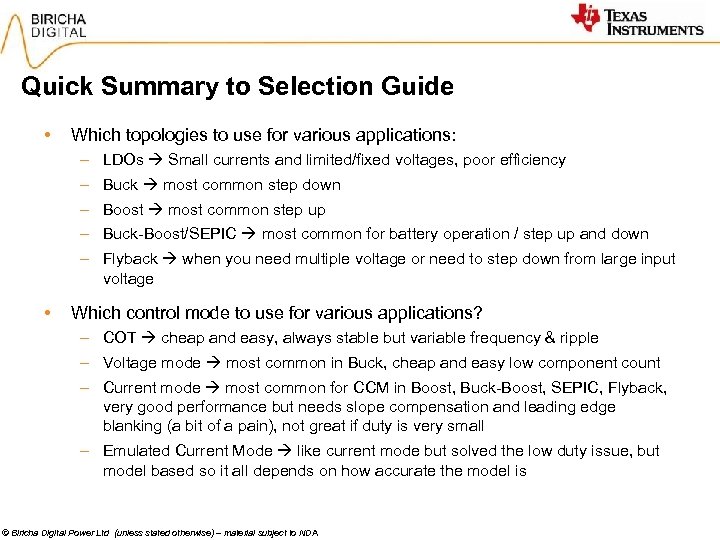 BIRICHA
DIGITAL

TEXAS INSTRUMENTS

Quick Summary to Selection Guide

• Which topologies to use for various applications:
– LDOs → Small currents and limited/fixed voltages, poor efficiency
– Buck → most common step down
– Boost → most common step up
– Buck-Boost/SEPIC → most common for battery operation / step up and down
– Flyback → when you need multiple voltage or need to step down from large input voltage

• Which control mode to use for various applications?
– COT → cheap and easy, always stable but variable frequency & ripple
– Voltage mode → most common in Buck, cheap and easy low component count
– Current mode → most common for CCM in Boost, Buck-Boost, SEPIC, Flyback, very good performance but needs slope compensation and leading edge blanking (a bit of a pain), not great if duty is very small
– Emulated Current Mode → like current mode but solved the low duty issue, but model based so it all depends on how accurate the model is

© Biricha Digital Power Ltd (unless stated otherwise) – material subject to NDA